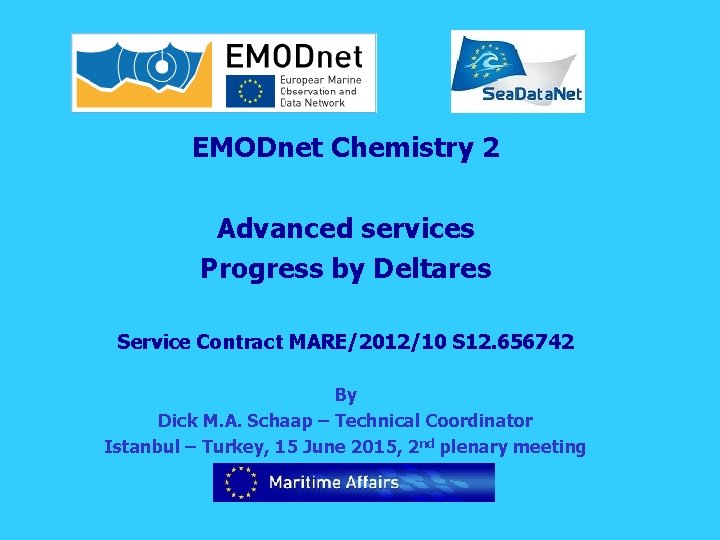 EMODnet
European Marine Observation and Data Network

SeaDataNet

EMODnet Chemistry 2

Advanced services
Progress by Deltares

Service Contract MARE/2012/10 S12.656742

By
Dick M.A. Schaap – Technical Coordinator
Istanbul – Turkey, 15 June 2015, 2$^{nd}$ plenary meeting

Maritime Affairs